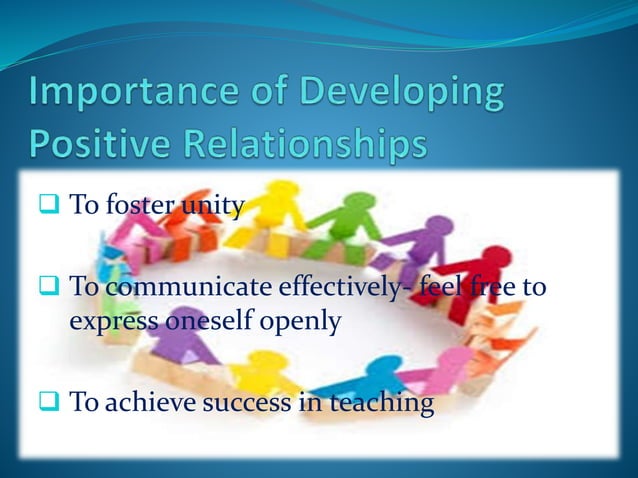 Importance of Developing Positive Relationships

❑ To foster unity

❑ To communicate effectively- feel free to express oneself openly

❑ To achieve success in teaching